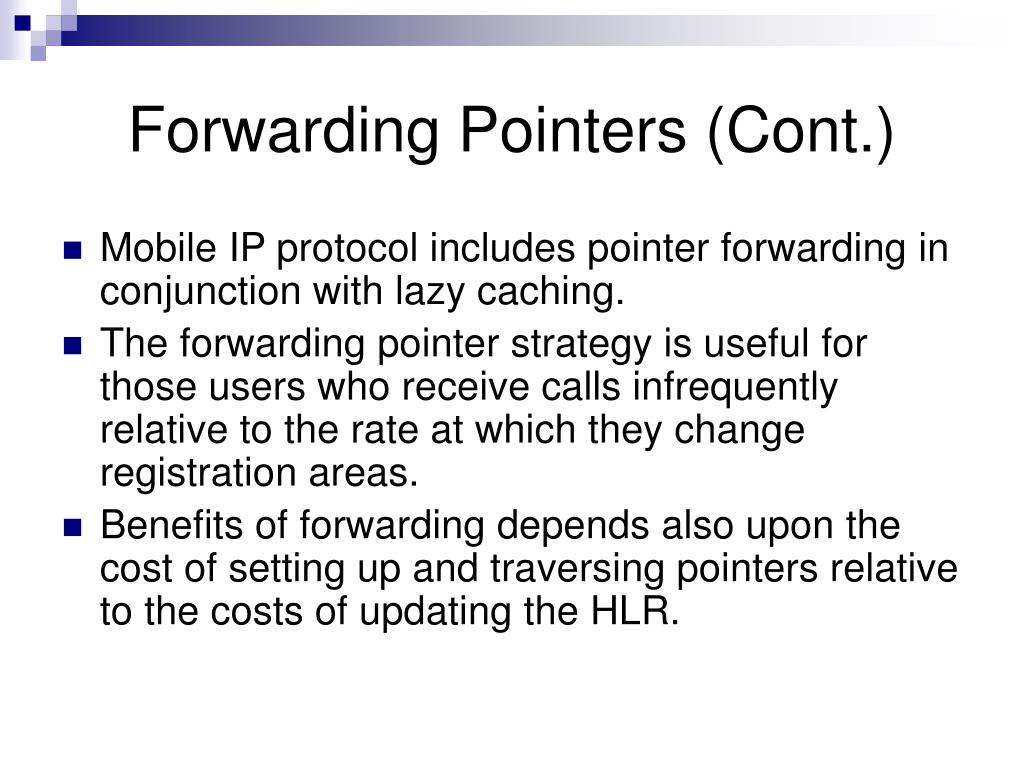 Forwarding Pointers (Cont.)

- Mobile IP protocol includes pointer forwarding in conjunction with lazy caching.
- The forwarding pointer strategy is useful for those users who receive calls infrequently relative to the rate at which they change registration areas.
- Benefits of forwarding depends also upon the cost of setting up and traversing pointers relative to the costs of updating the HLR.